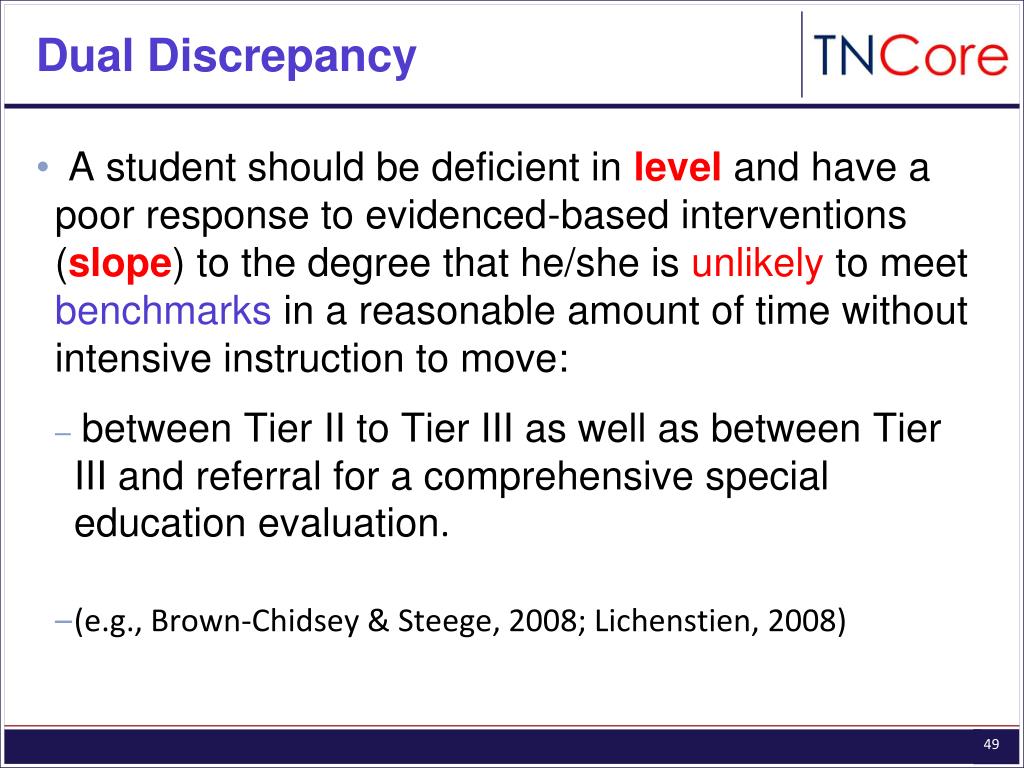 Dual Discrepancy

TNCore

• A student should be deficient in level and have a poor response to evidenced-based interventions (slope) to the degree that he/she is unlikely to meet benchmarks in a reasonable amount of time without intensive instruction to move:

– between Tier II to Tier III as well as between Tier III and referral for a comprehensive special education evaluation.

–(e.g., Brown-Chidsey & Steege, 2008; Lichenstien, 2008)

49